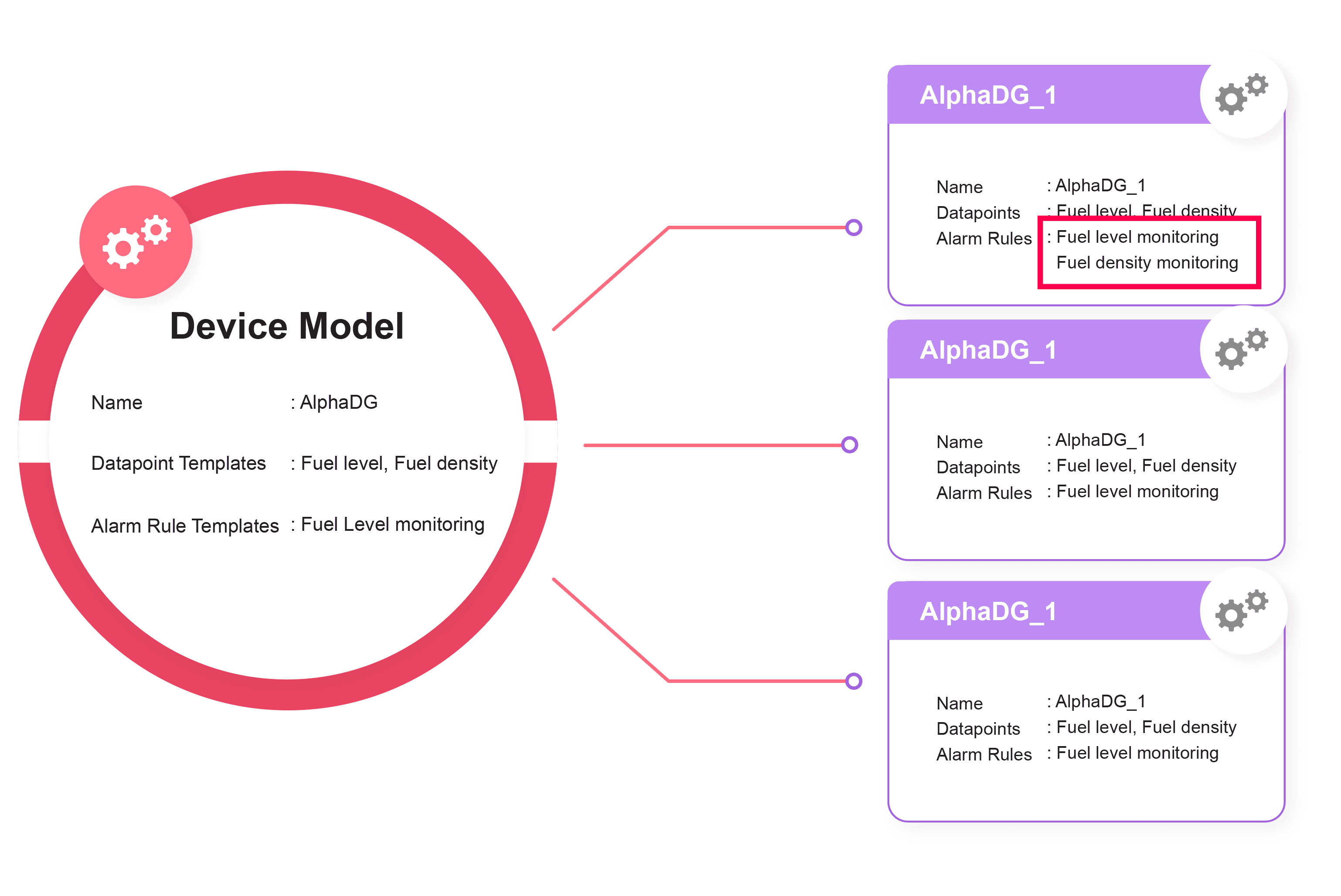 Device Model

Name : AlphaDG

Datapoint Templates : Fuel level, Fuel density

Alarm Rule Templates : Fuel Level monitoring

AlphaDG_1

Name : AlphaDG_1
Datapoints : Fuel level, Fuel density
Alarm Rules : Fuel level monitoring
Fuel density monitoring

AlphaDG_1

Name : AlphaDG_1
Datapoints : Fuel level, Fuel density
Alarm Rules : Fuel level monitoring

AlphaDG_1

Name : AlphaDG_1
Datapoints : Fuel level, Fuel density
Alarm Rules : Fuel level monitoring